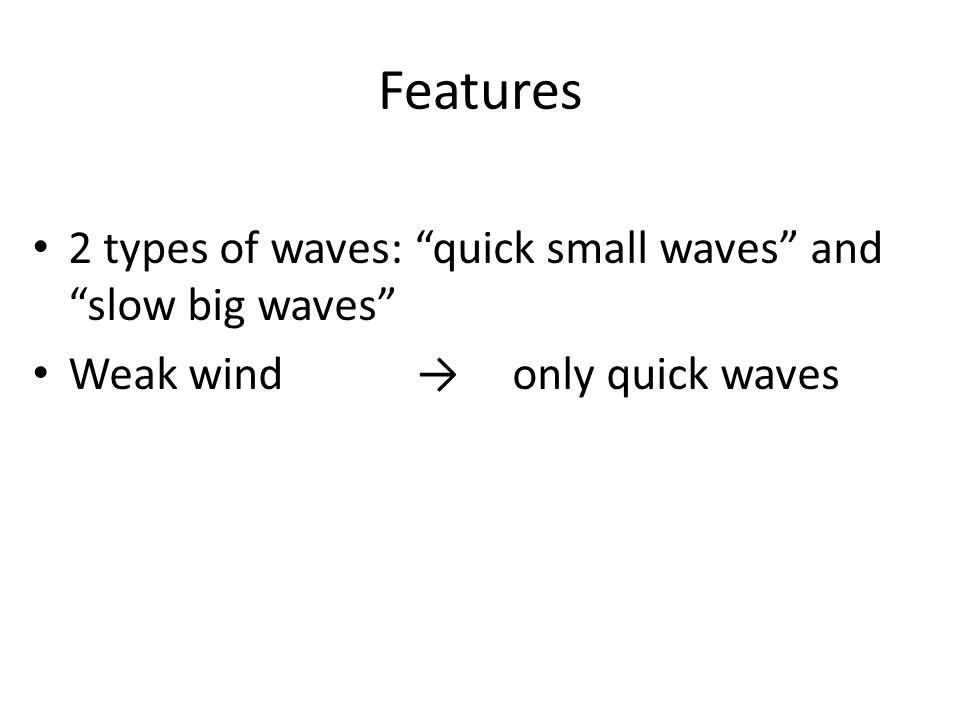 Features

• 2 types of waves: “quick small waves” and “slow big waves”
• Weak wind → only quick waves